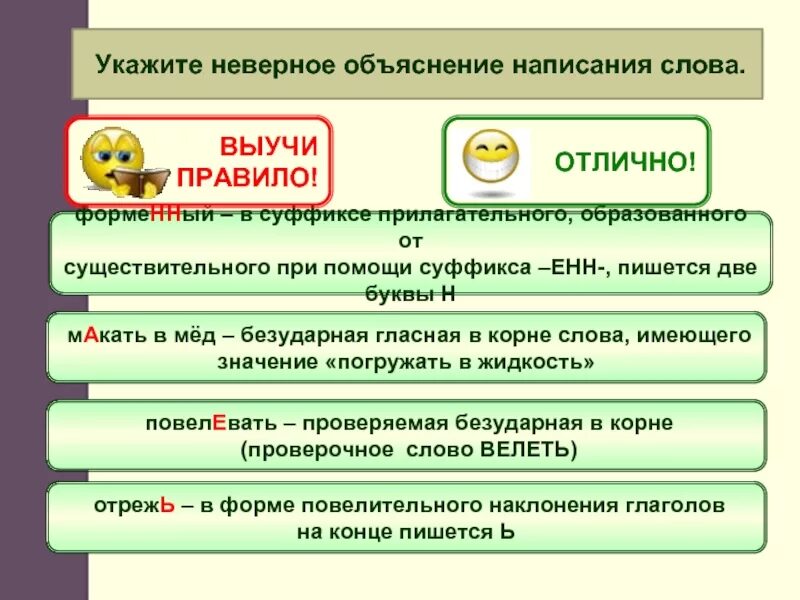 Укажите неверное объяснение написания слова.

ВЫУЧИ ПРАВИЛО!

ОТЛИЧНО!

формеННый – в суффиксе прилагательного, образованного от существительного при помощи суффикса –ЕНН-, пишется две буквы Н

мАкать в мёд – безударная гласная в корне слова, имеющего значение «погружать в жидкость»

повелЕвать – проверяемая безударная в корне (проверочное слово ВЕЛЕТЬ)

отрежЬ – в форме повелительного наклонения глаголов на конце пишется Ь